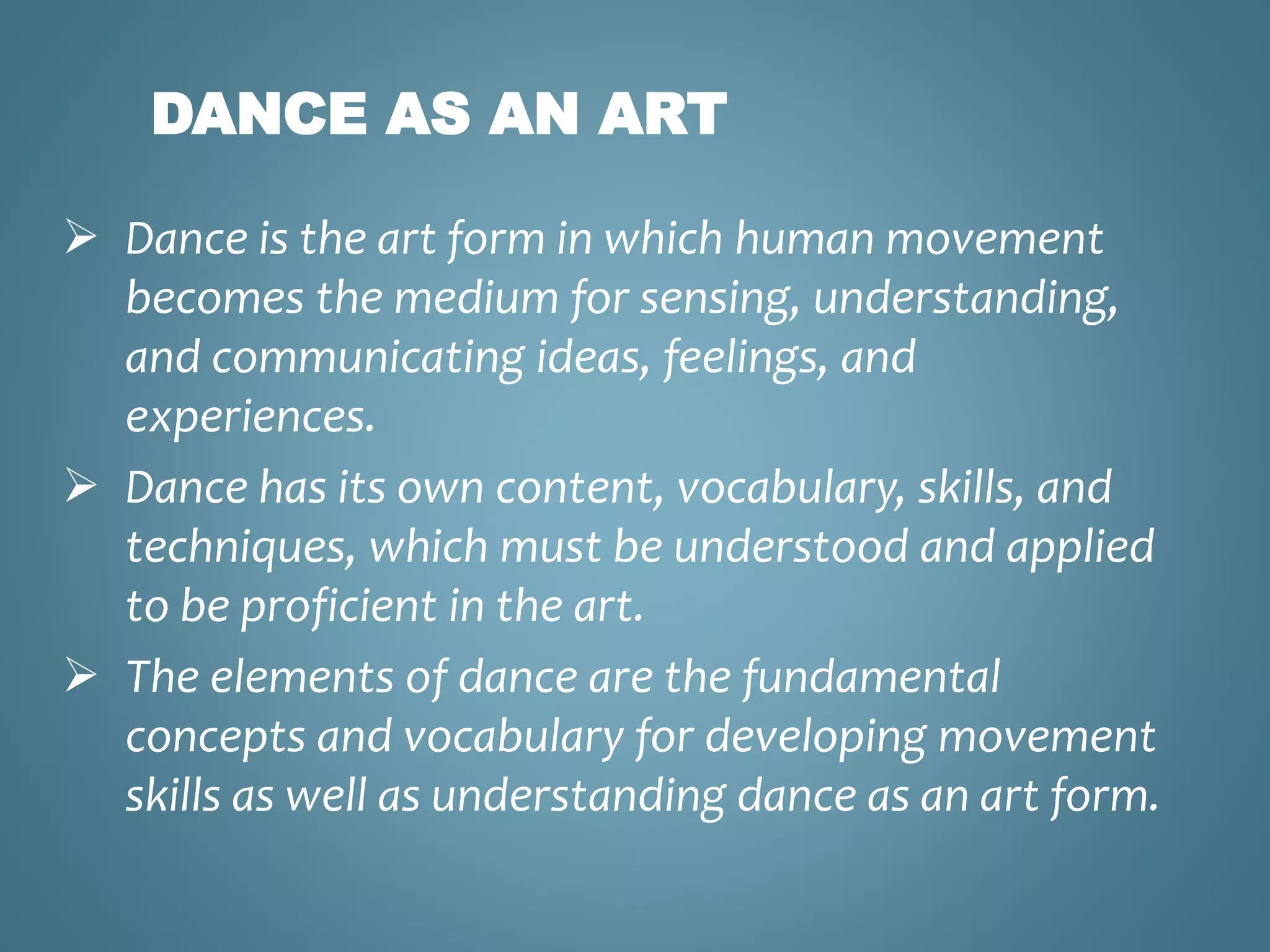 DANCE AS AN ART

➢ Dance is the art form in which human movement becomes the medium for sensing, understanding, and communicating ideas, feelings, and experiences.

➢ Dance has its own content, vocabulary, skills, and techniques, which must be understood and applied to be proficient in the art.

➢ The elements of dance are the fundamental concepts and vocabulary for developing movement skills as well as understanding dance as an art form.